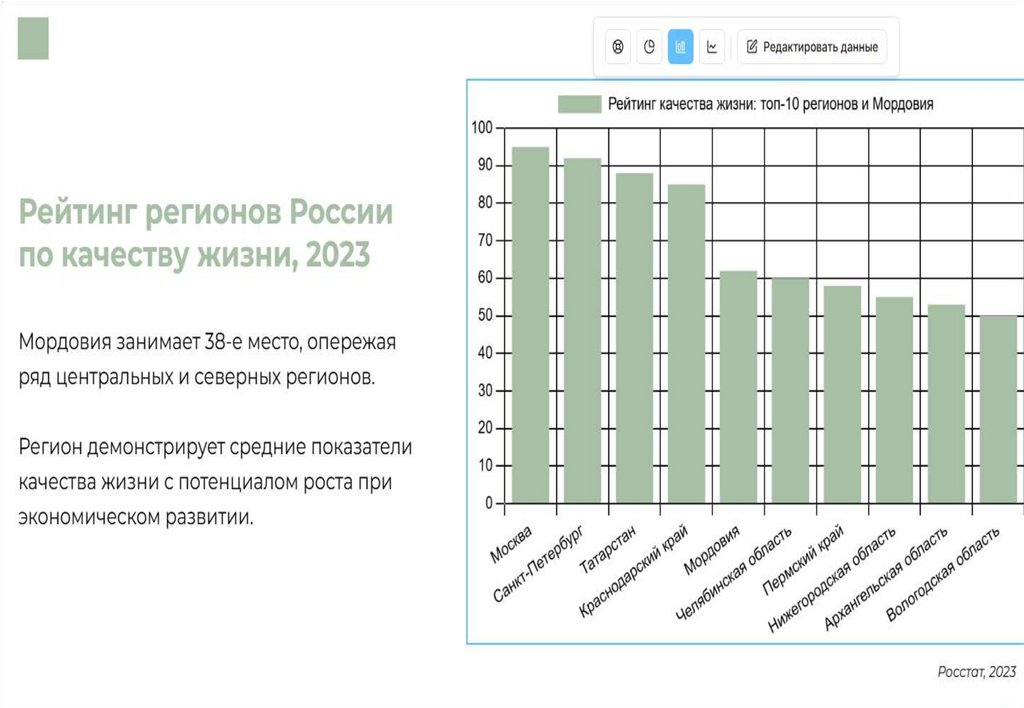 Рейтинг регионов России по качеству жизни, 2023

Мордовия занимает 38-е место, опережая ряд центральных и северных регионов.

Регион демонстрирует средние показатели качества жизни с потенциалом роста при экономическом развитии.

Редактировать данные

Рейтинг качества жизни: топ-10 регионов и Мордовия

100
90
80
70
60
50
40
30
20
10
0

Москва
Санкт-Петербург
Татарстан
Краснодарский край
Мордовия
Челябинская область
Пермский край
Нижегородская область
Архангельская область
Вологодская область

Росстат, 2023